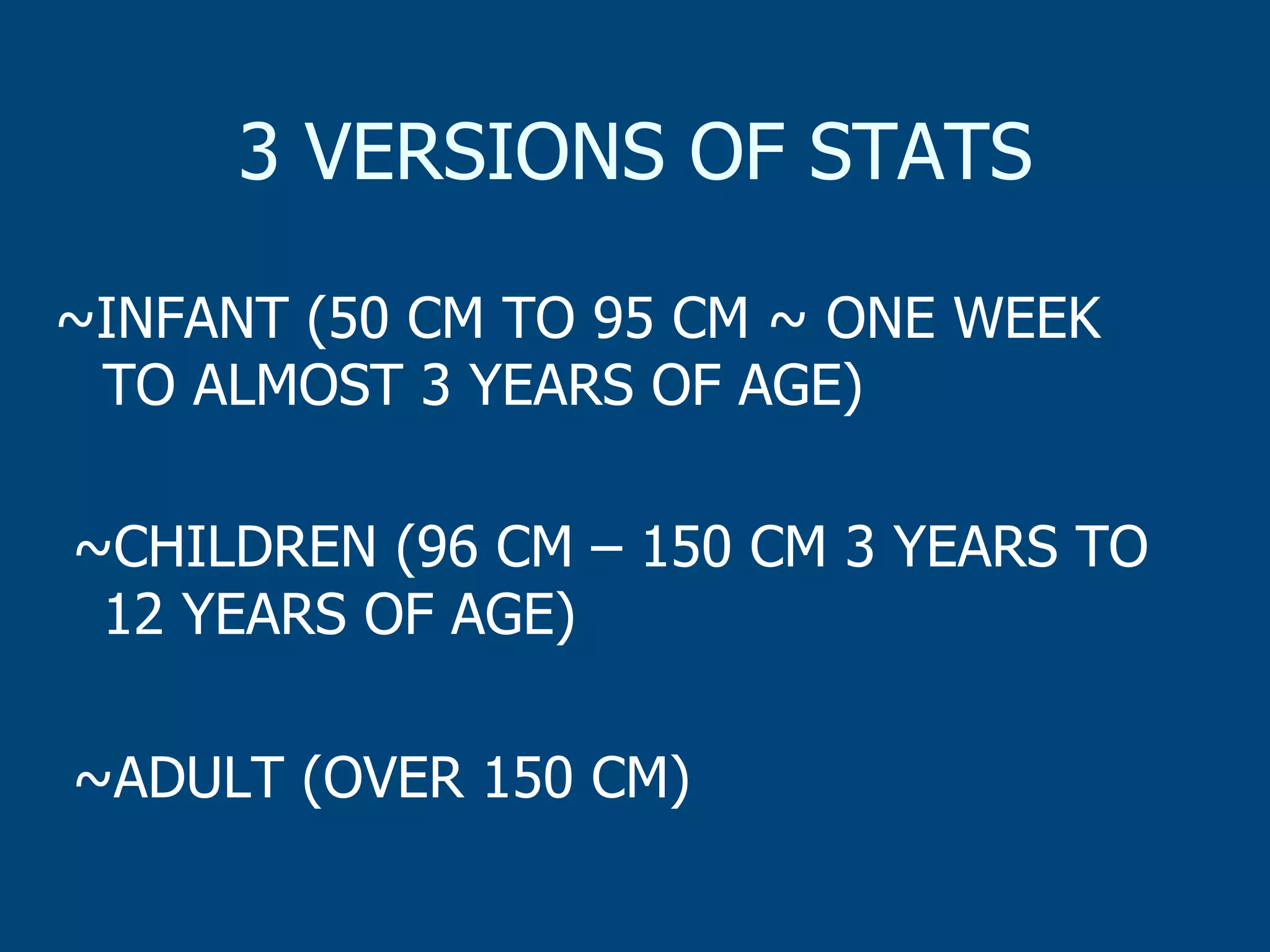 3 VERSIONS OF STATS

~INFANT (50 CM TO 95 CM ~ ONE WEEK TO ALMOST 3 YEARS OF AGE)

~CHILDREN (96 CM – 150 CM 3 YEARS TO 12 YEARS OF AGE)

~ADULT (OVER 150 CM)